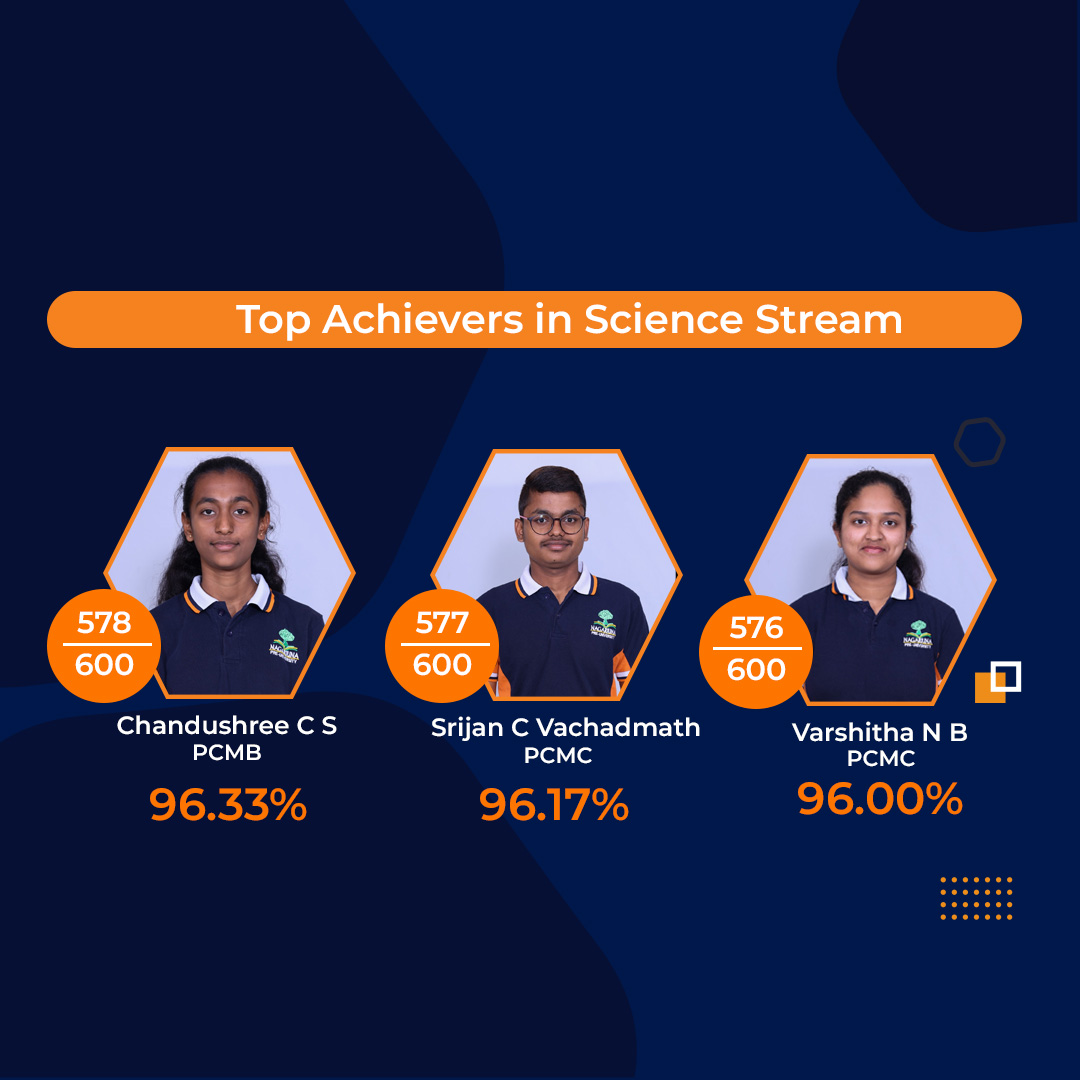 Top Achievers in Science Stream

$\frac{578}{600}$
Chandushree C S
PCMB
96.33%

$\frac{577}{600}$
Srijan C Vachadmath
PCMC
96.17%

$\frac{576}{600}$
Varshitha N B
PCMC
96.00%